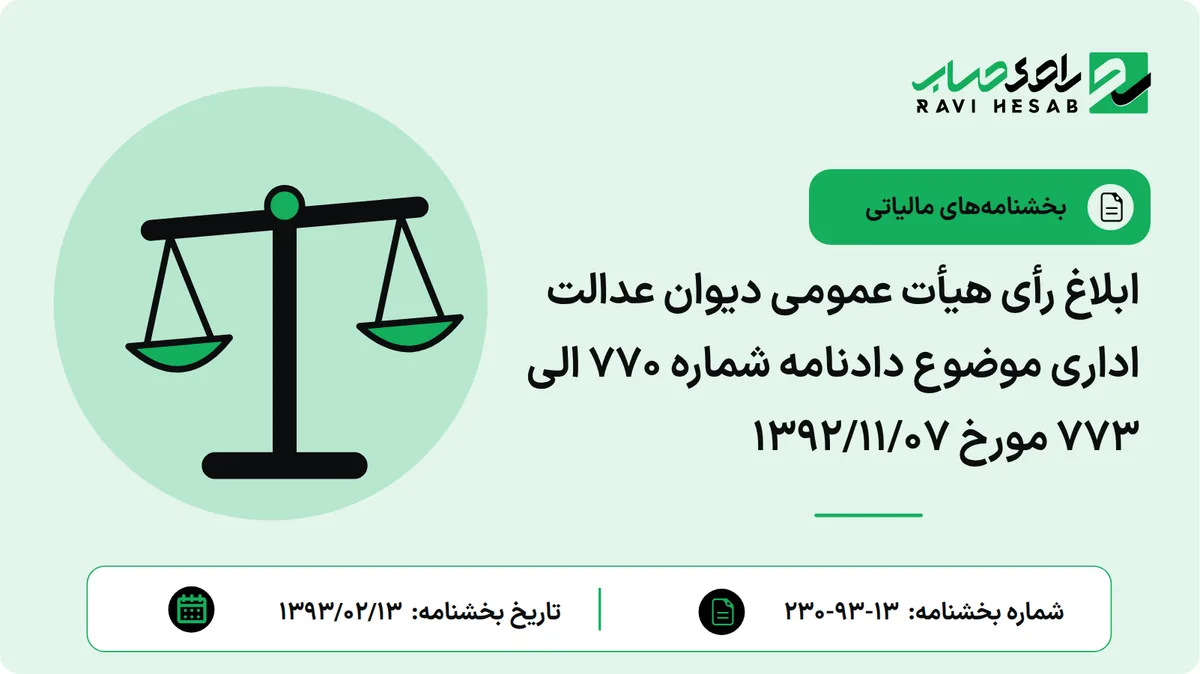 راوی حساب
RAVI HESAB

بخشنامه‌های مالیاتی

ابلاغ رأی هیأت عمومی دیوان عدالت اداری موضوع دادنامه شماره ۷۷۰ الی ۷۷۳ مورخ ۱۳۹۲/۱۱/۰۷

شماره بخشنامه: ۱۳-۹۳-۲۳۰

تاریخ بخشنامه: ۱۳۹۳/۰۲/۱۳